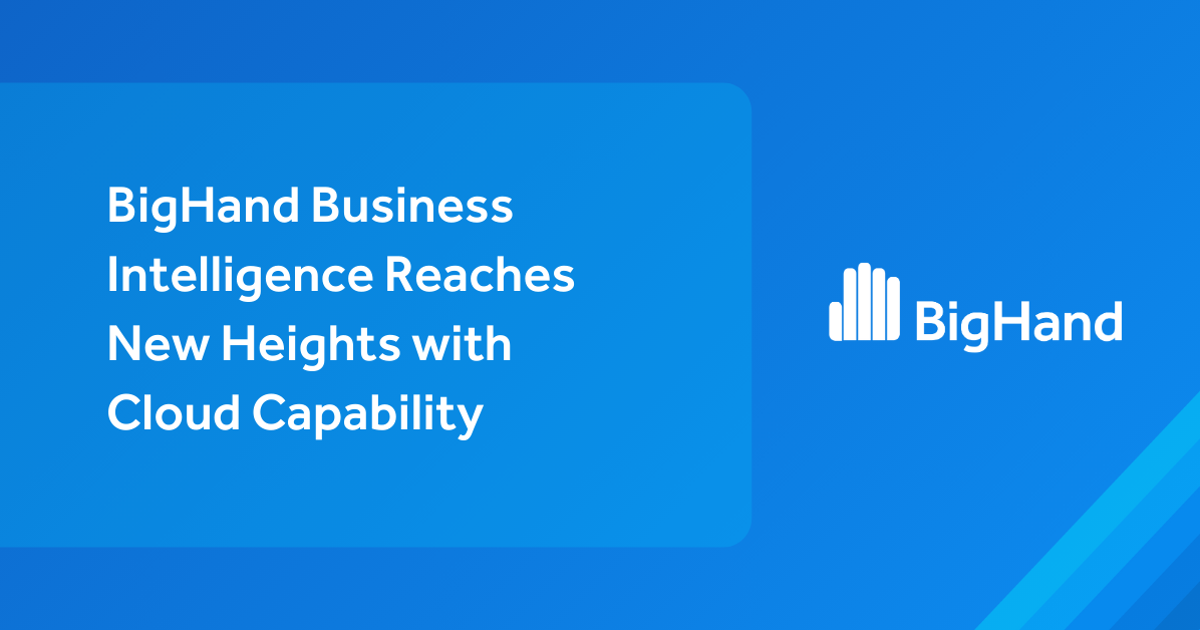 BigHand Business Intelligence Reaches New Heights with Cloud Capability

BigHand